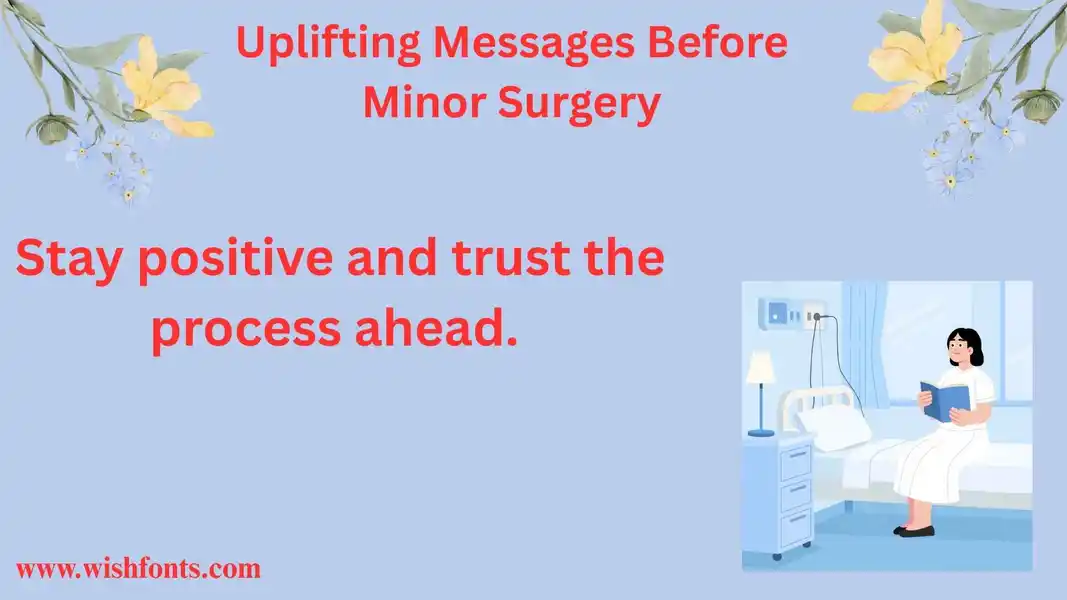 Uplifting Messages Before Minor Surgery

Stay positive and trust the process ahead.

www.wishfonts.com